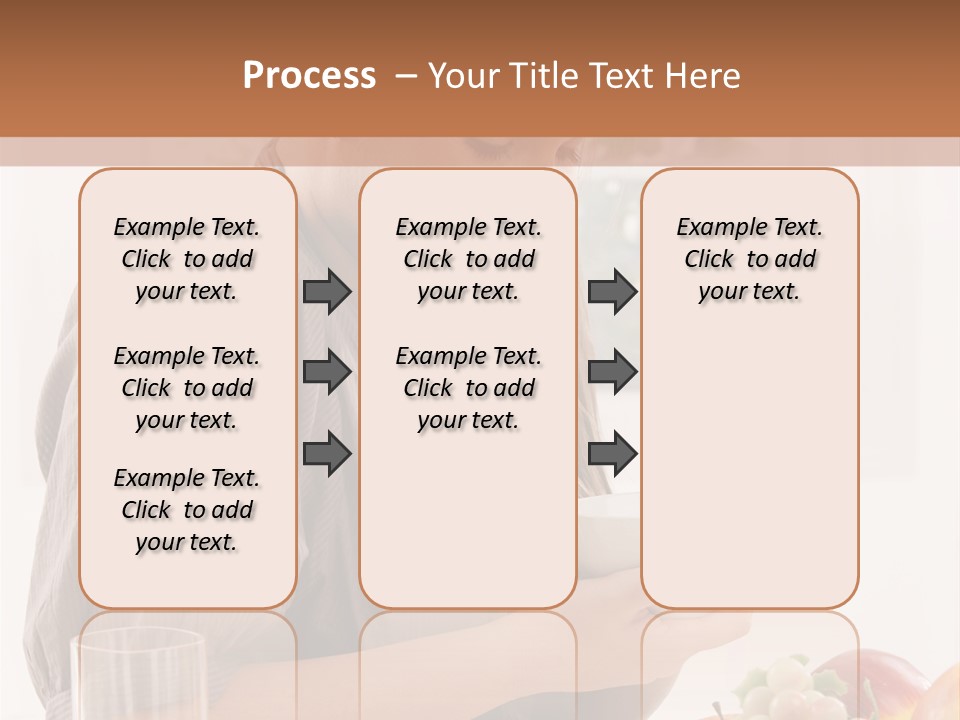 Process – Your Title Text Here

Example Text. Click to add your text.

Example Text. Click to add your text.

Example Text. Click to add your text.

Example Text. Click to add your text.

Example Text. Click to add your text.

Example Text. Click to add your text.